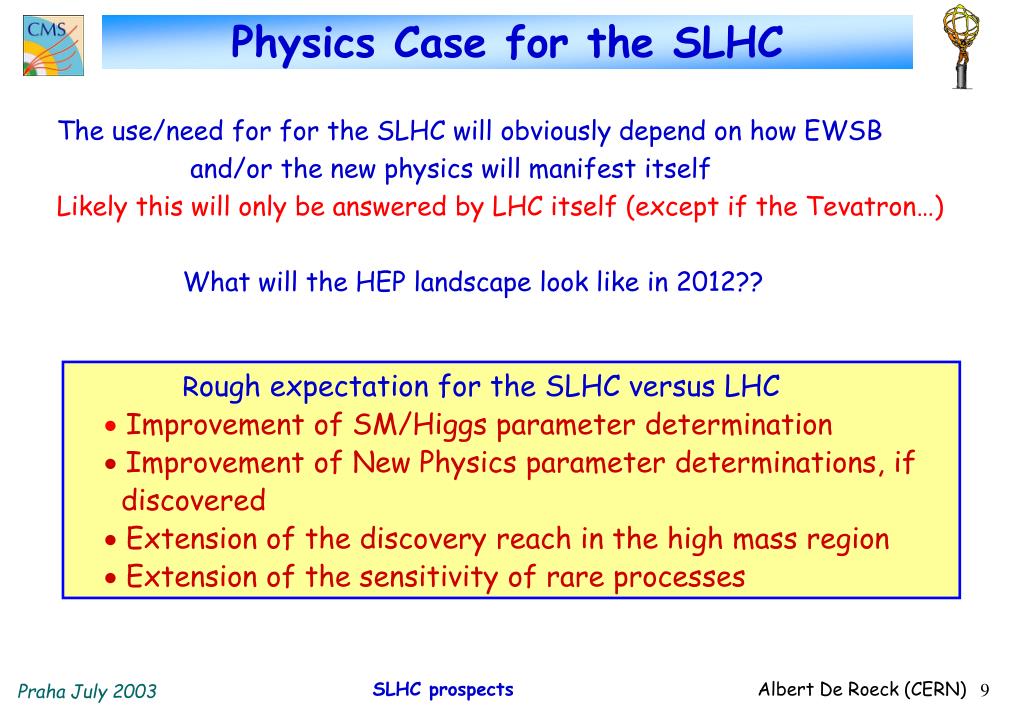 CMS

Physics Case for the SLHC

The use/need for for the SLHC will obviously depend on how EWSB and/or the new physics will manifest itself
Likely this will only be answered by LHC itself (except if the Tevatron…)

What will the HEP landscape look like in 2012??

Rough expectation for the SLHC versus LHC
• Improvement of SM/Higgs parameter determination
• Improvement of New Physics parameter determinations, if discovered
• Extension of the discovery reach in the high mass region
• Extension of the sensitivity of rare processes

Praha July 2003

SLHC prospects

Albert De Roeck (CERN) 9